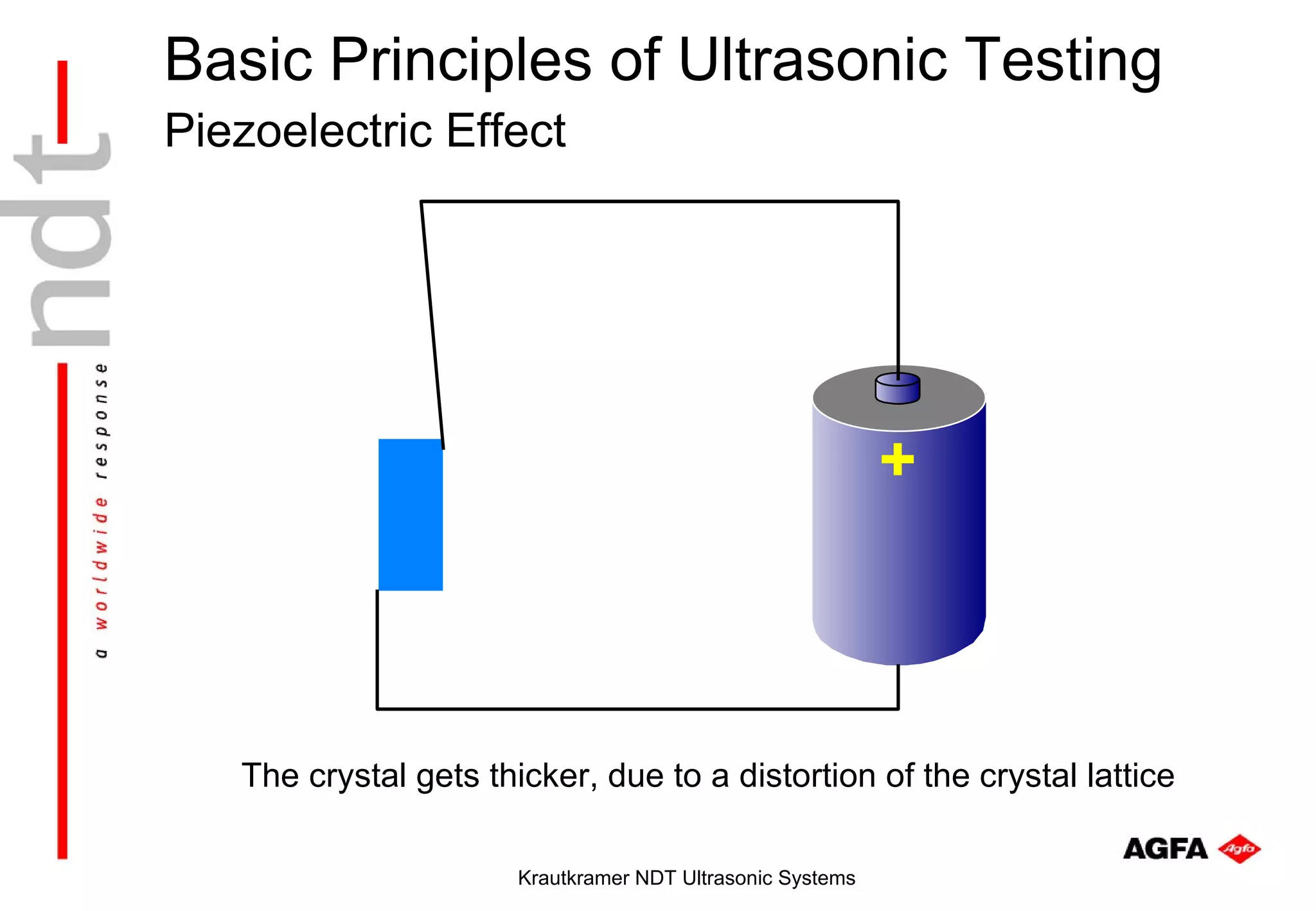 ndt

a worldwide response

Basic Principles of Ultrasonic Testing
Piezoelectric Effect

+

The crystal gets thicker, due to a distortion of the crystal lattice

AGFA Agfa

Krautkramer NDT Ultrasonic Systems